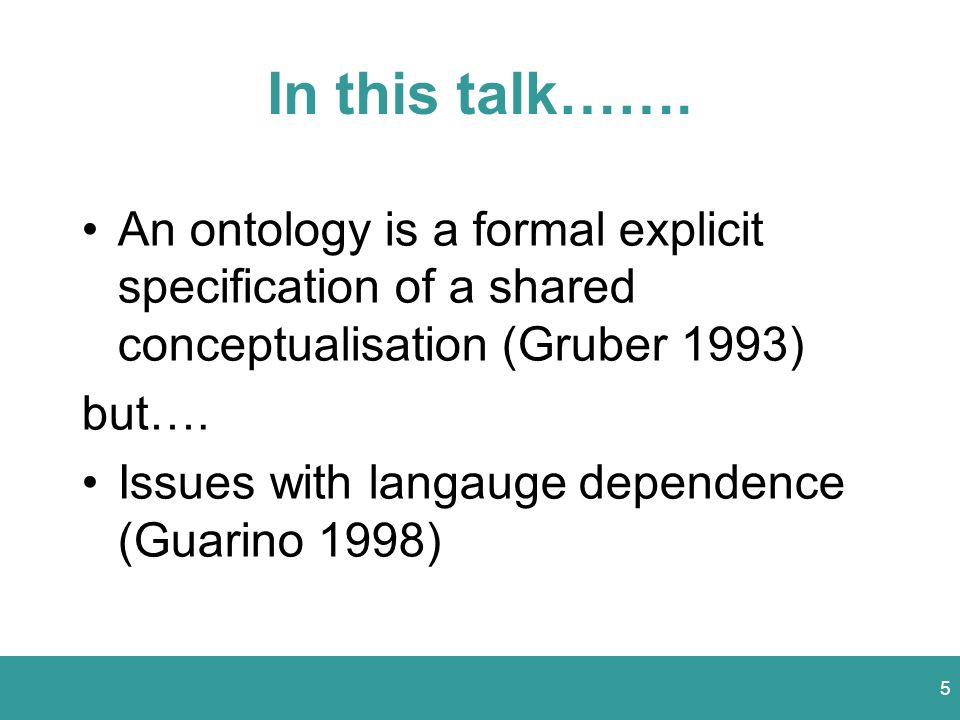 In this talk…….

• An ontology is a formal explicit specification of a shared conceptualisation (Gruber 1993)

but….

• Issues with langauge dependence (Guarino 1998)

5